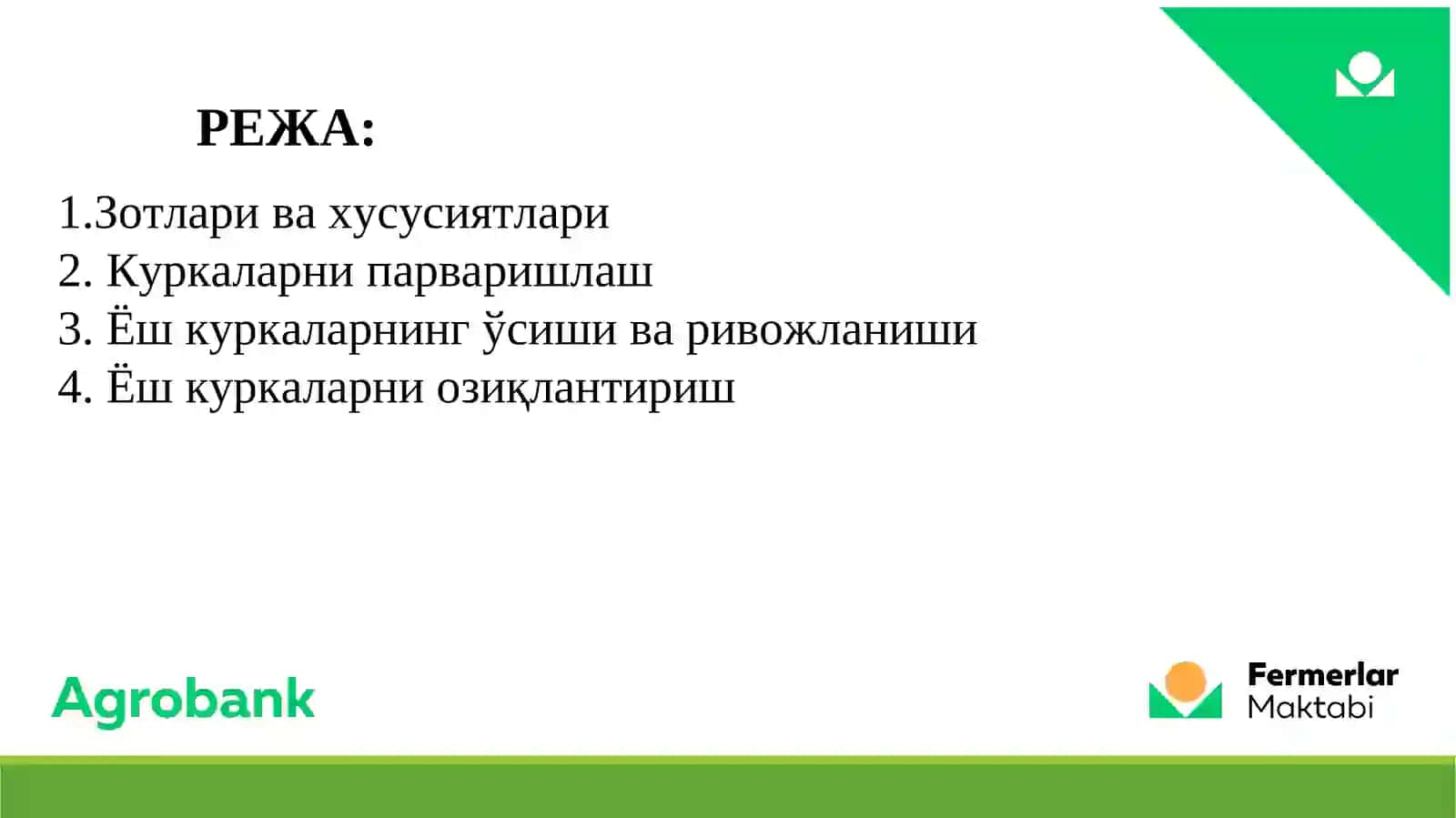 РЕЖА:

1.Зотлари ва хусусиятлари
2. Куркаларни парваришлаш
3. Ёш куркаларнинг ўсиши ва ривожланиши
4. Ёш куркаларни озиқлантириш

Agrobank

Fermerlar Maktabi